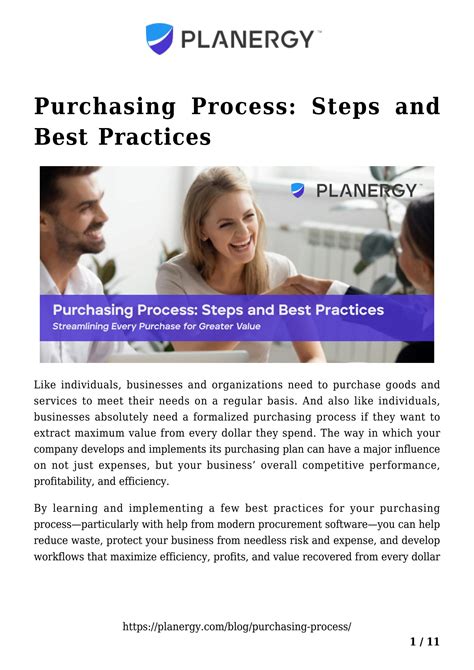 PLANERGY™

Purchasing Process: Steps and Best Practices

PLANERGY™

Purchasing Process: Steps and Best Practices

Streamlining Every Purchase for Greater Value

Like individuals, businesses and organizations need to purchase goods and services to meet their needs on a regular basis. And also like individuals, businesses absolutely need a formalized purchasing process if they want to extract maximum value from every dollar they spend. The way in which your company develops and implements its purchasing plan can have a major influence on not just expenses, but your business' overall competitive performance, profitability, and efficiency.

By learning and implementing a few best practices for your purchasing process—particularly with help from modern procurement software—you can help reduce waste, protect your business from needless risk and expense, and develop workflows that maximize efficiency, profits, and value recovered from every dollar

https://planergy.com/blog/purchasing-process/

1 / 11